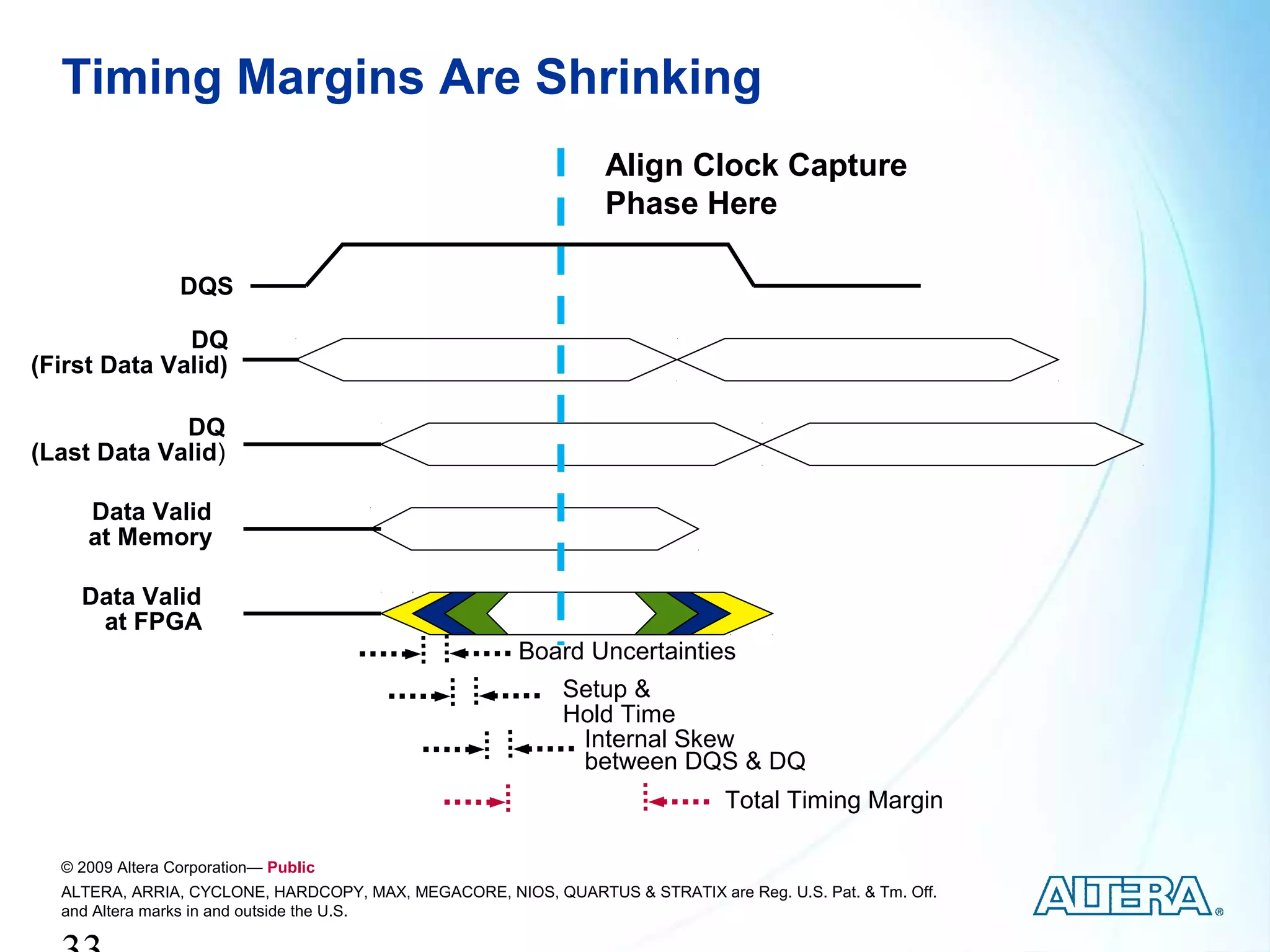 Timing Margins Are Shrinking

Align Clock Capture Phase Here

DQS

DQ (First Data Valid)

DQ (Last Data Valid)

Data Valid at Memory

Data Valid at FPGA

Board Uncertainties

Setup & Hold Time

Internal Skew between DQS & DQ

Total Timing Margin

© 2009 Altera Corporation— Public

ALTERA, ARRIA, CYCLONE, HARDCOPY, MAX, MEGACORE, NIOS, QUARTUS & STRATIX are Reg. U.S. Pat. & Tm. Off. and Altera marks in and outside the U.S.

ALTERA®

33